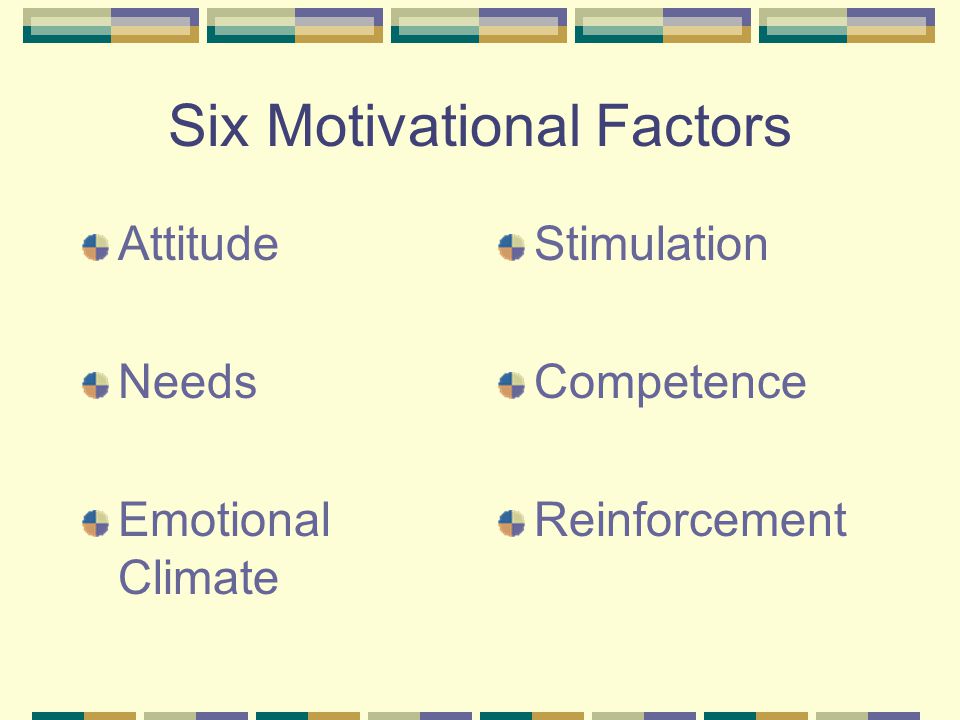 Six Motivational Factors

Attitude

Needs

Emotional Climate

Stimulation

Competence

Reinforcement